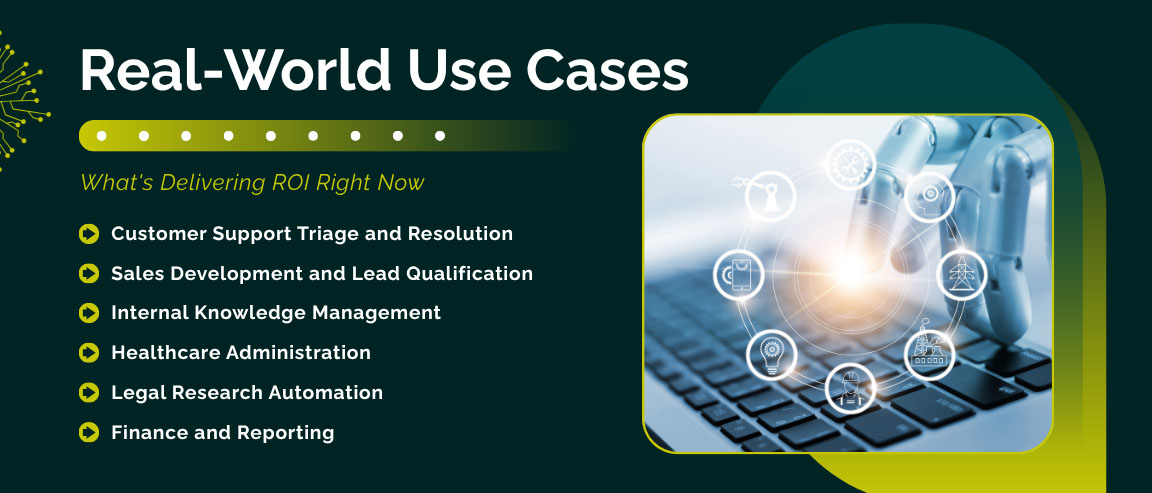 Real-World Use Cases

What's Delivering ROI Right Now

Customer Support Triage and Resolution

Sales Development and Lead Qualification

Internal Knowledge Management

Healthcare Administration

Legal Research Automation

Finance and Reporting